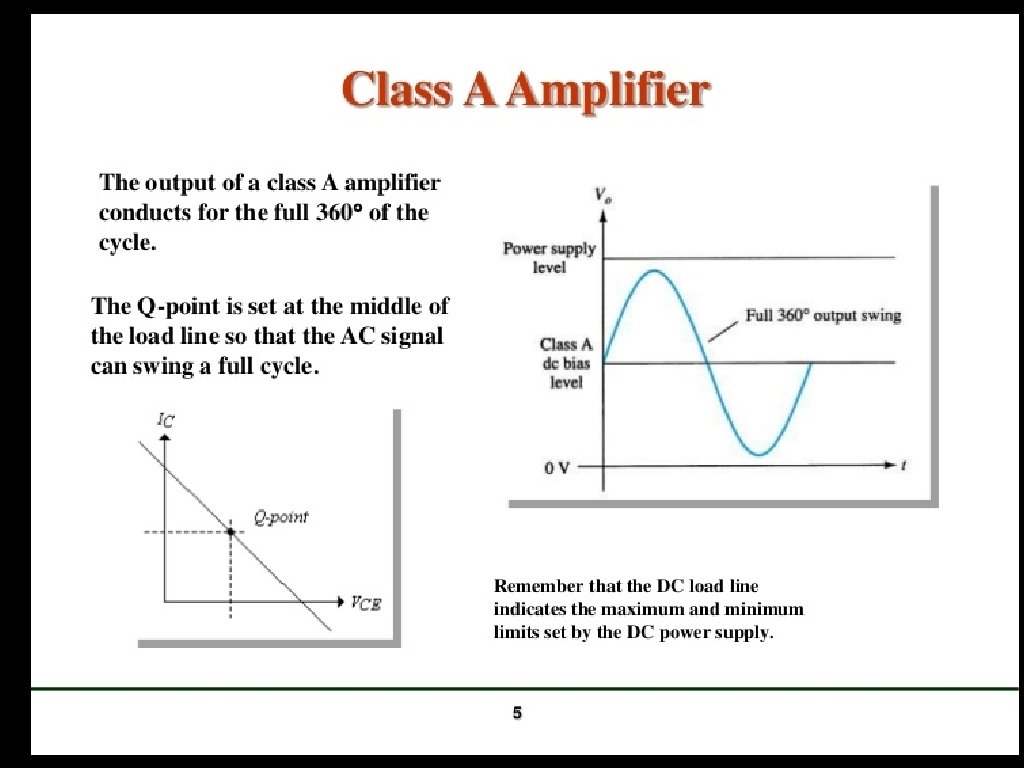 Class A Amplifier

The output of a class A amplifier conducts for the full 360° of the cycle.

The Q-point is set at the middle of the load line so that the AC signal can swing a full cycle.

$I_C$

Q-point

$V_{CE}$

$V_o$

Power supply level

Full 360° output swing

Class A dc bias level

0 V

$t$

Remember that the DC load line indicates the maximum and minimum limits set by the DC power supply.

5